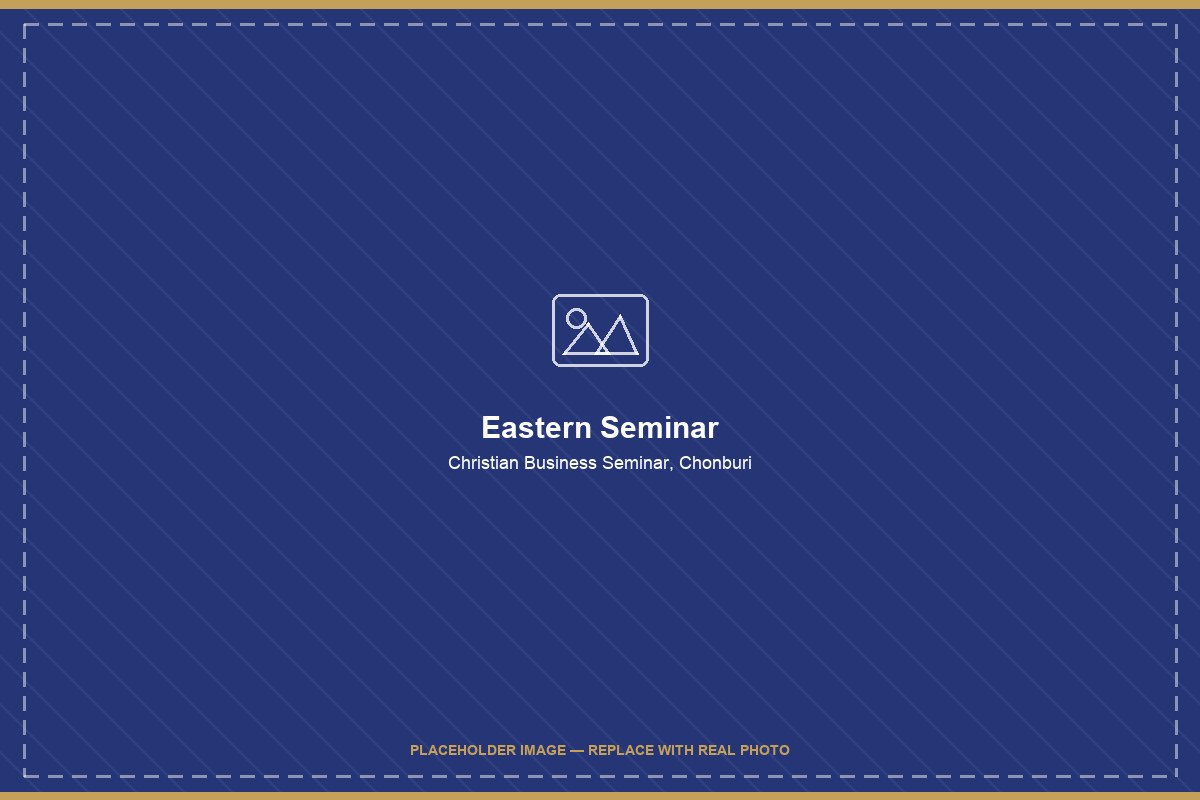 Eastern Seminar

Christian Business Seminar, Chonburi

PLACEHOLDER IMAGE — REPLACE WITH REAL PHOTO